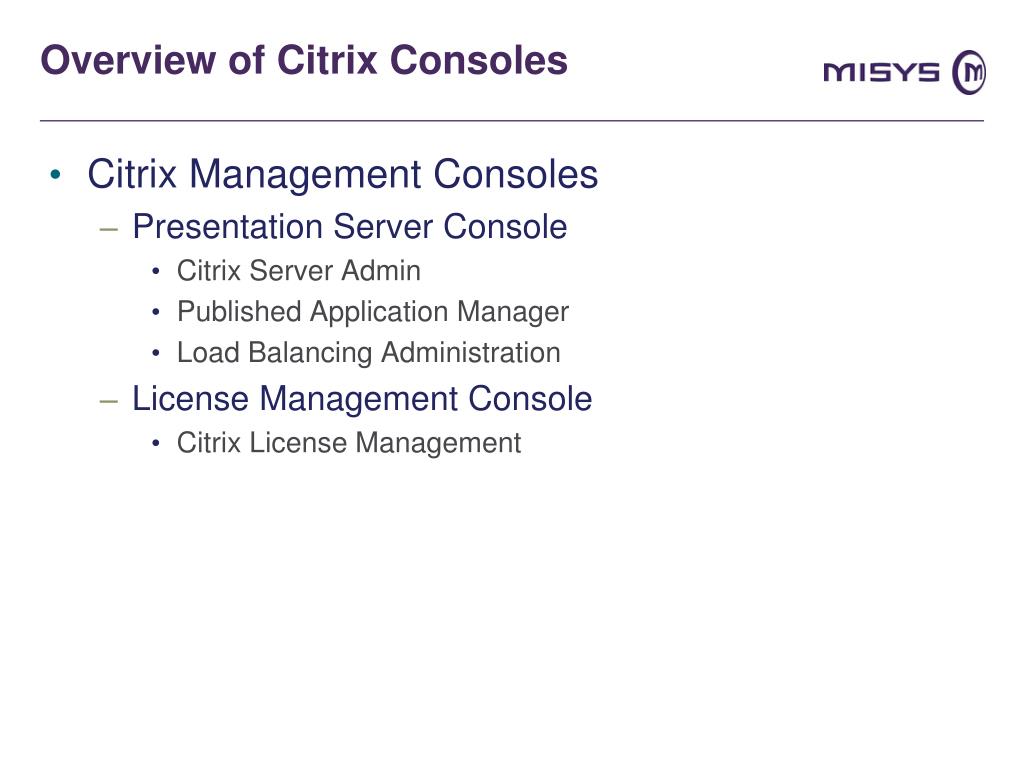 Overview of Citrix Consoles

MISYS

• Citrix Management Consoles
– Presentation Server Console
• Citrix Server Admin
• Published Application Manager
• Load Balancing Administration
– License Management Console
• Citrix License Management